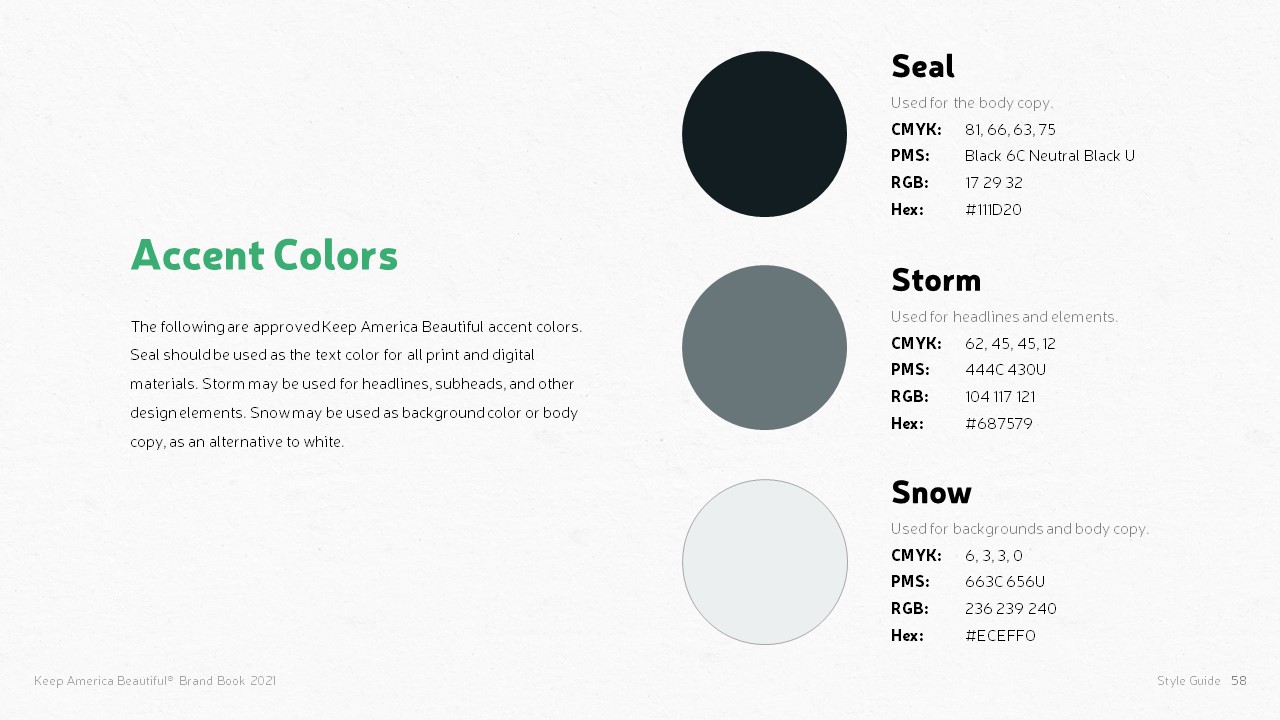 Accent Colors

The following are approved Keep America Beautiful accent colors. Seal should be used as the text color for all print and digital materials. Storm may be used for headlines, subheads, and other design elements. Snow may be used as background color or body copy, as an alternative to white.

Seal
Used for the body copy.
CMYK: 81, 66, 63, 75
PMS: Black 6C Neutral Black U
RGB: 17 29 32
Hex: #111D20

Storm
Used for headlines and elements.
CMYK: 62, 45, 45, 12
PMS: 444C 430U
RGB: 104 117 121
Hex: #687579

Snow
Used for backgrounds and body copy.
CMYK: 6, 3, 3, 0
PMS: 663C 656U
RGB: 236 239 240
Hex: #ECEFF0

Keep America Beautiful® Brand Book 2021

Style Guide 58